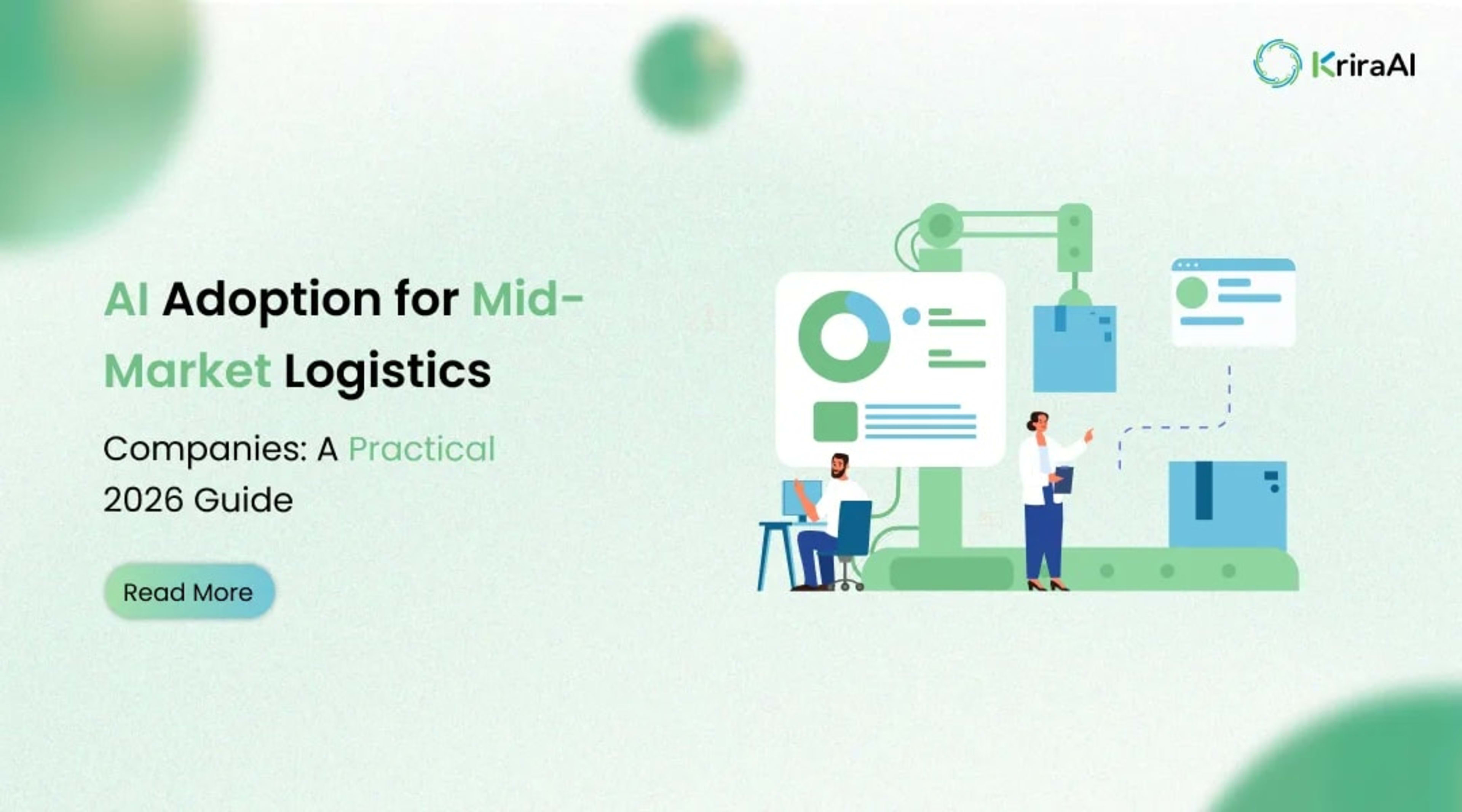 KriraAI

AI Adoption for Mid-Market Logistics

Companies: A Practical 2026 Guide

Read More